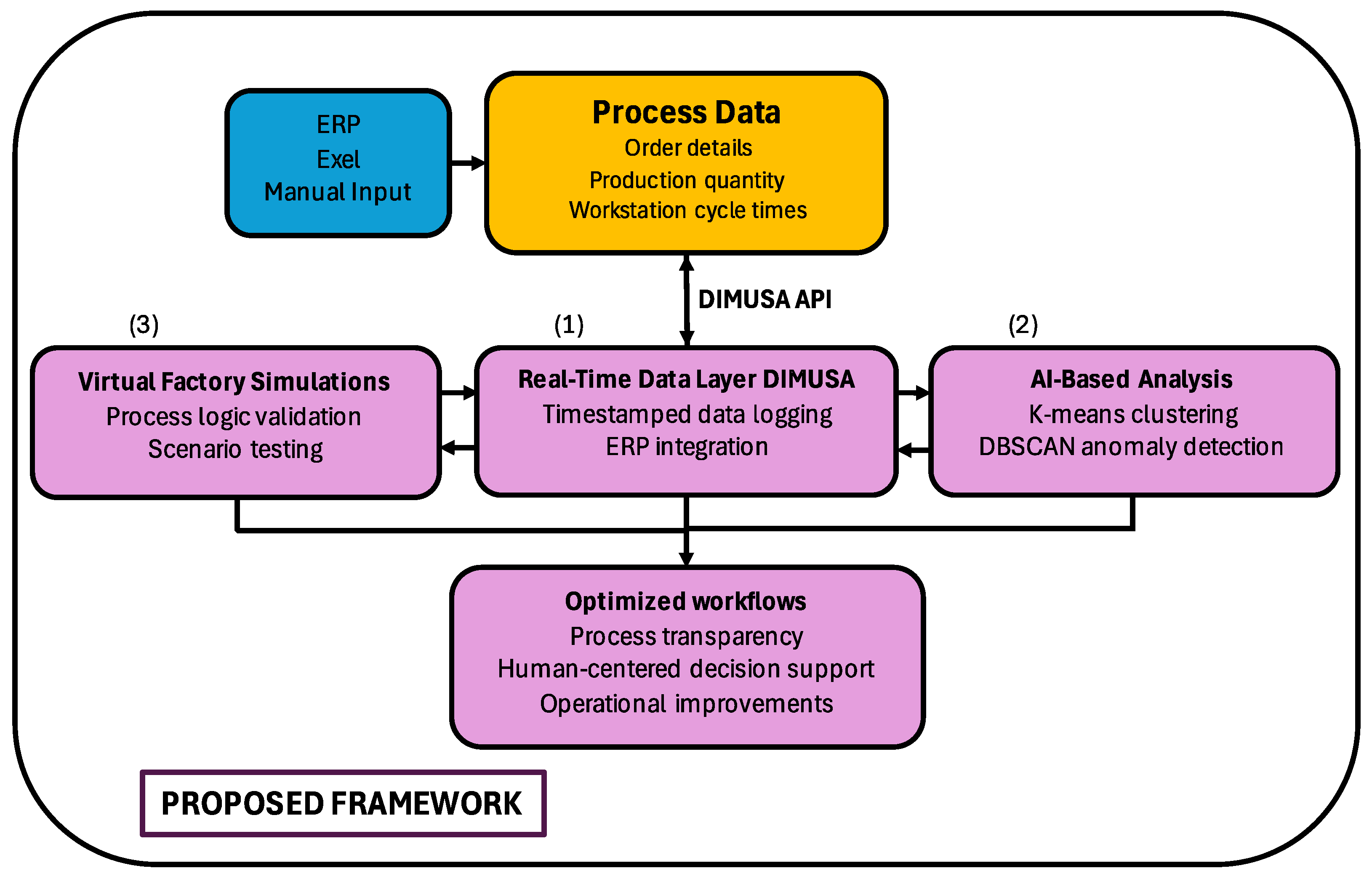 ERP
Exel
Manual Input

Process Data
Order details
Production quantity
Workstation cycle times

DIMUSA API

(3)

Virtual Factory Simulations
Process logic validation
Scenario testing

(1)

Real-Time Data Layer DIMUSA
Timestamped data logging
ERP integration

(2)

AI-Based Analysis
K-means clustering
DBSCAN anomaly detection

Optimized workflows
Process transparency
Human-centered decision support
Operational improvements

PROPOSED FRAMEWORK